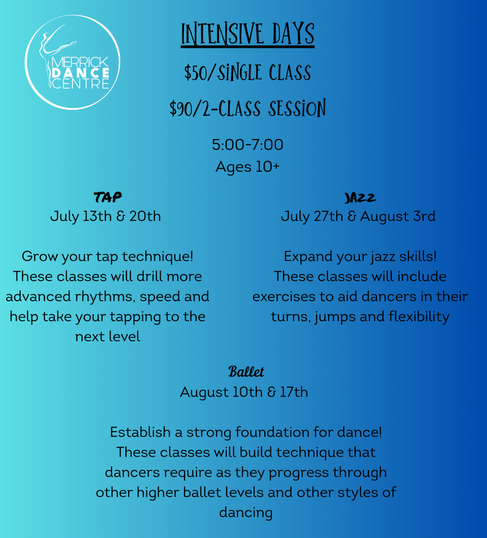 MERRICK DANCE CENTRE

INTENSIVE DAYS

$50/SINGLE CLASS

$90/2-CLASS SESSION

5:00-7:00
Ages 10+

TAP
July 13th & 20th

Grow your tap technique! These classes will drill more advanced rhythms, speed and help take your tapping to the next level

JAZZ
July 27th & August 3rd

Expand your jazz skills! These classes will include exercises to aid dancers in their turns, jumps and flexibility

Ballet
August 10th & 17th

Establish a strong foundation for dance! These classes will build technique that dancers require as they progress through other higher ballet levels and other styles of dancing